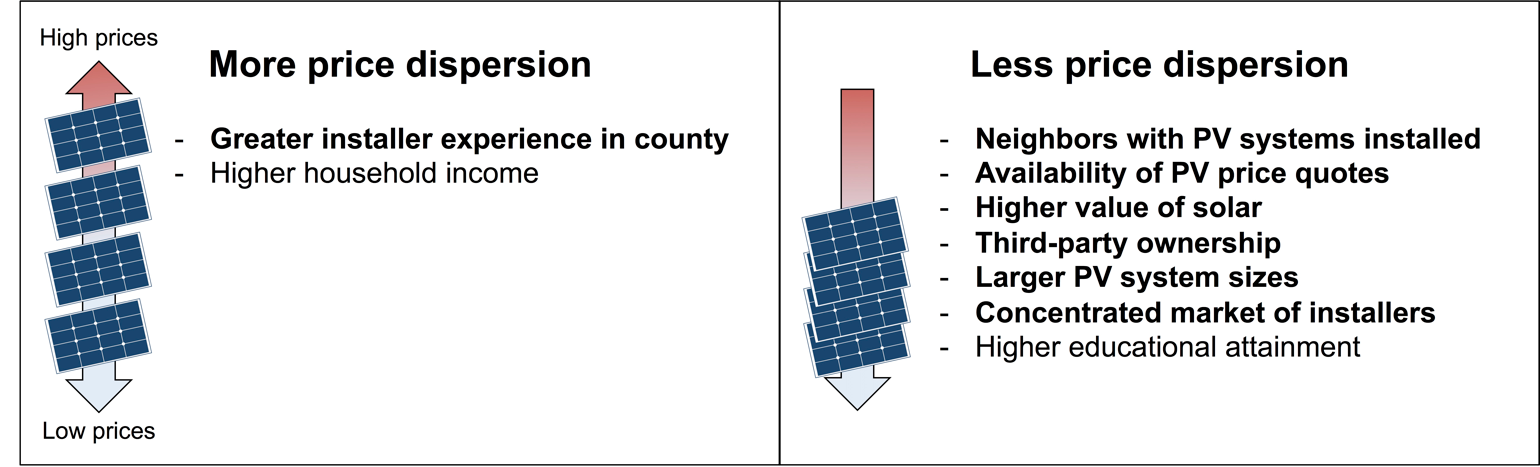 High prices

Low prices

More price dispersion

- Greater installer experience in county
- Higher household income

Less price dispersion

- Neighbors with PV systems installed
- Availability of PV price quotes
- Higher value of solar
- Third-party ownership
- Larger PV system sizes
- Concentrated market of installers
- Higher educational attainment